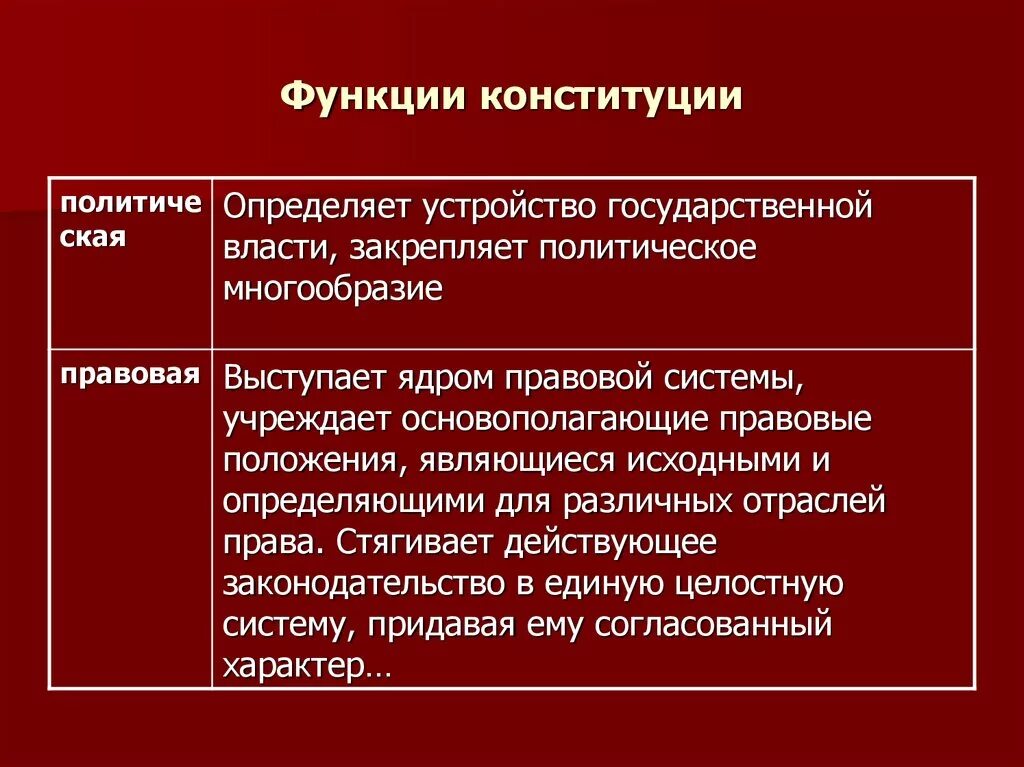 Функции конституции

| политическая | Определяет устройство государственной власти, закрепляет политическое многообразие |
|---|---|
| правовая | Выступает ядром правовой системы, учреждает основополагающие правовые положения, являющиеся исходными и определяющими для различных отраслей права. Стягивает действующее законодательство в единую целостную систему, придавая ему согласованный характер… |